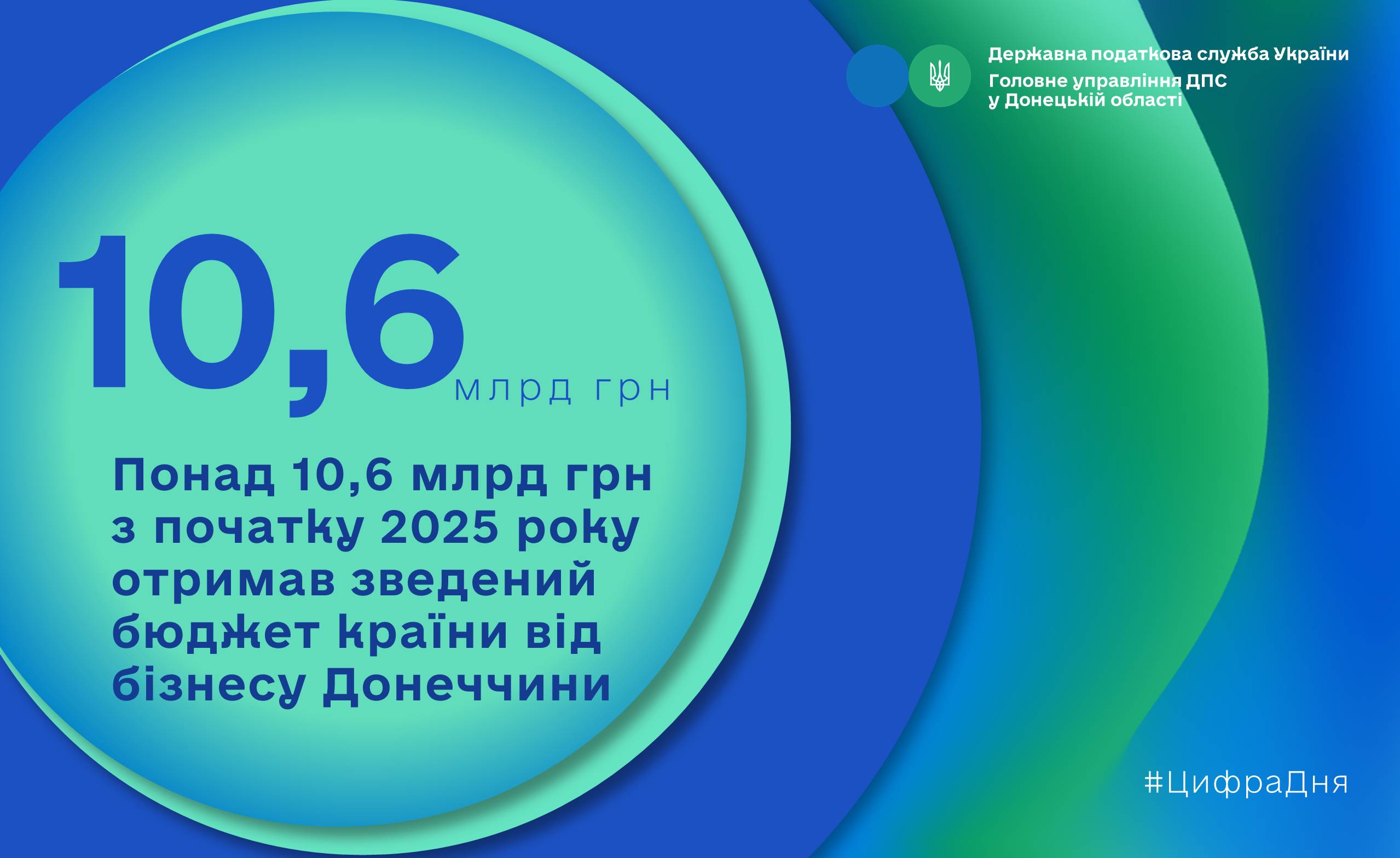 Державна податкова служба України
Головне управління ДПС
у Донецькій області

10,6 млрд грн

Понад 10,6 млрд грн з початку 2025 року отримав зведений бюджет країни від бізнесу Донеччини

#ЦифраДня